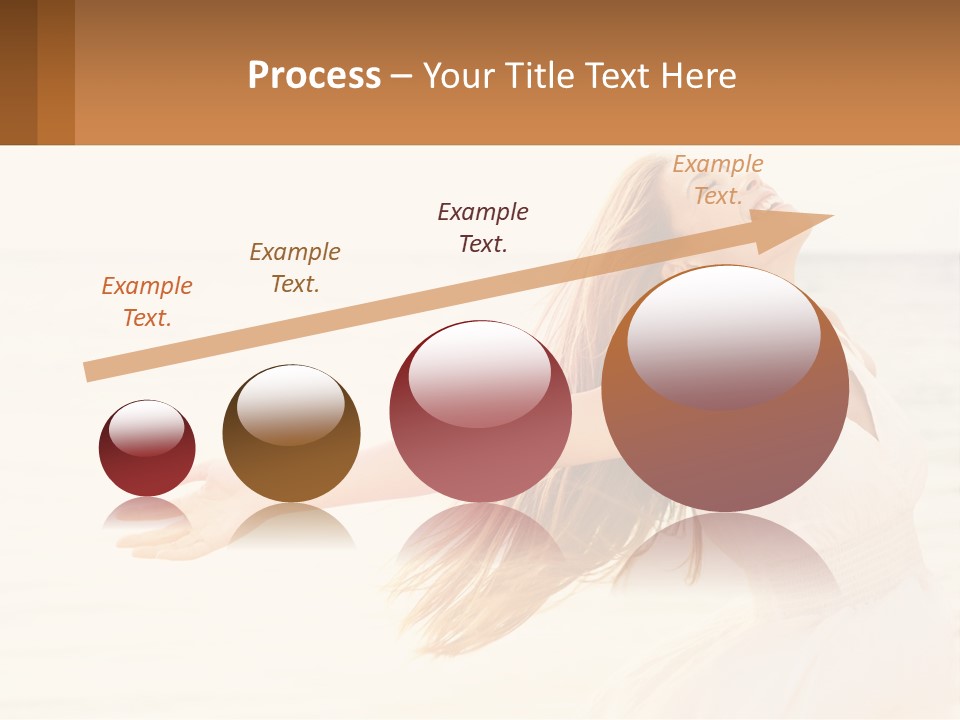 Process – Your Title Text Here

Example Text.

Example Text.

Example Text.

Example Text.